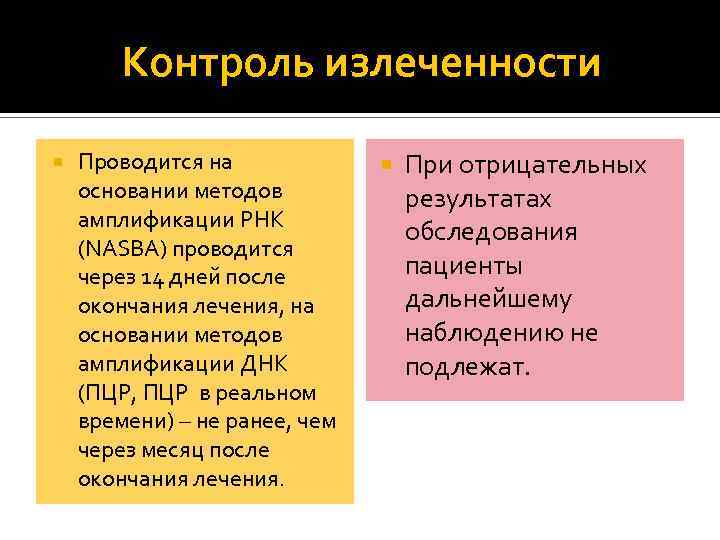 Контроль излеченности

Проводится на основании методов амплификации РНК (NASBA) проводится через 14 дней после окончания лечения, на основании методов амплификации ДНК (ПЦР, ПЦР в реальном времени) – не ранее, чем через месяц после окончания лечения.

При отрицательных результатах обследования пациенты дальнейшему наблюдению не подлежат.